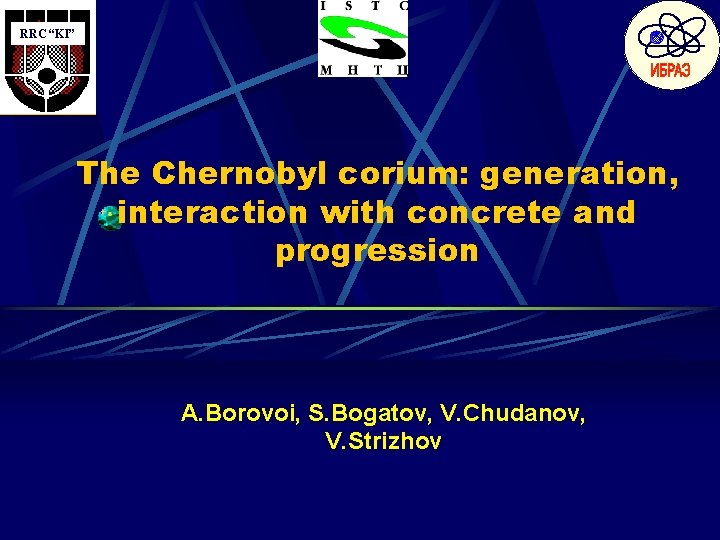 RRC "KI"

I S T C
М Н Т Ц

ИБРАЭ

The Chernobyl corium: generation, interaction with concrete and progression

A.Borovoi, S.Bogatov, V.Chudanov, V.Strizhov